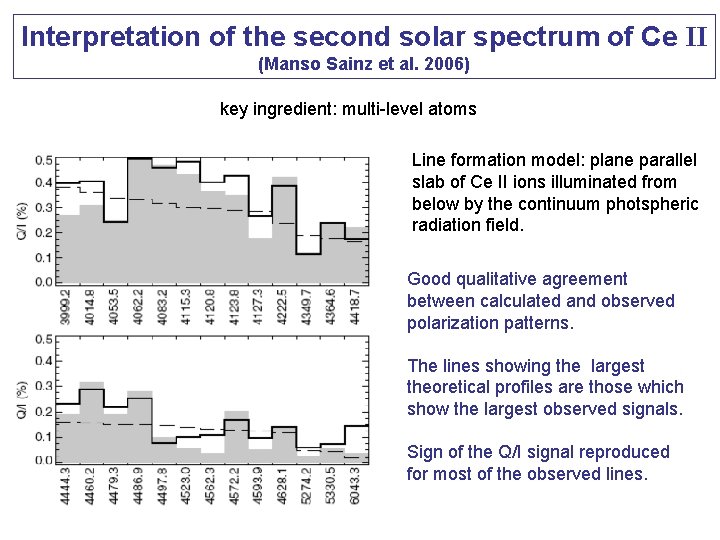 Interpretation of the second solar spectrum of Ce II
(Manso Sainz et al. 2006)

key ingredient: multi-level atoms

0.5
0.4
0.3
0.2
0.1
0.0
Q/I (%)
3999.2
4014.8
4053.5
4062.2
4083.2
4115.3
4120.8
4123.8
4127.3
4222.5
4349.7
4364.6
4418.7

0.5
0.4
0.3
0.2
0.1
0.0
Q/I (%)
4444.3
4460.2
4479.3
4486.9
4497.8
4523.0
4562.3
4572.2
4593.9
4628.1
5274.2
5330.5
6043.3

Line formation model: plane parallel slab of Ce II ions illuminated from below by the continuum photspheric radiation field.

Good qualitative agreement between calculated and observed polarization patterns.

The lines showing the largest theoretical profiles are those which show the largest observed signals.

Sign of the Q/I signal reproduced for most of the observed lines.